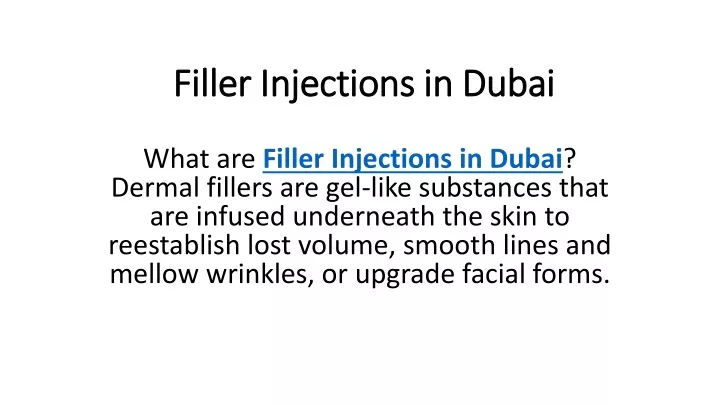 Filler Injections in Dubai

What are Filler Injections in Dubai? Dermal fillers are gel-like substances that are infused underneath the skin to reestablish lost volume, smooth lines and mellow wrinkles, or upgrade facial forms.